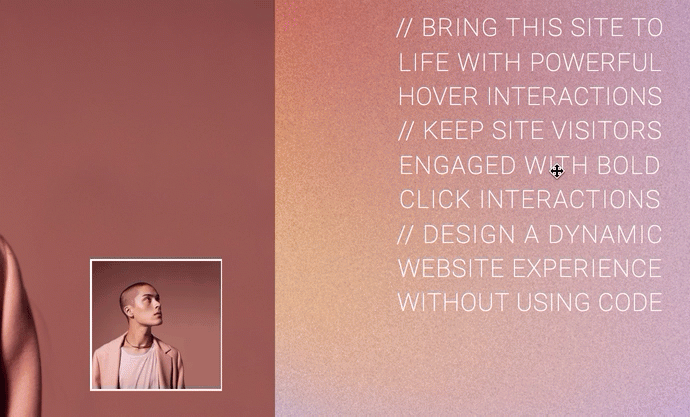 // BRING THIS SITE TO LIFE WITH POWERFUL HOVER INTERACTIONS // KEEP SITE VISITORS ENGAGED WITH BOLD CLICK INTERACTIONS // DESIGN A DYNAMIC WEBSITE EXPERIENCE WITHOUT USING CODE